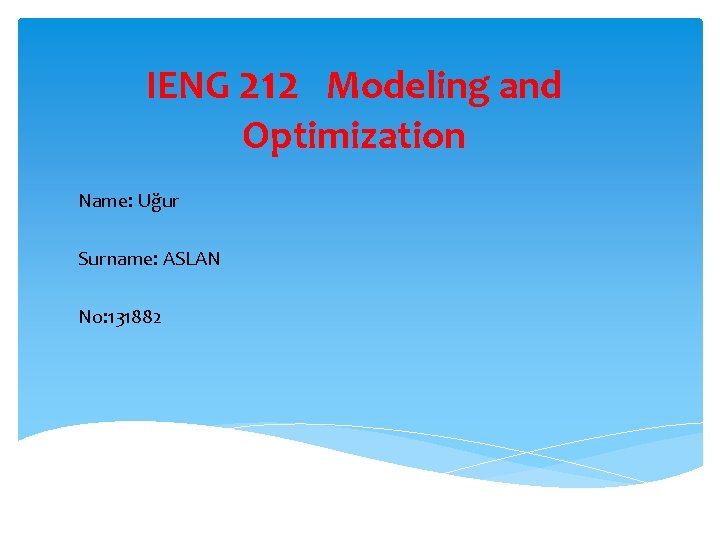 IENG 212 Modeling and Optimization

Name: Uğur

Surname: ASLAN

No:131882